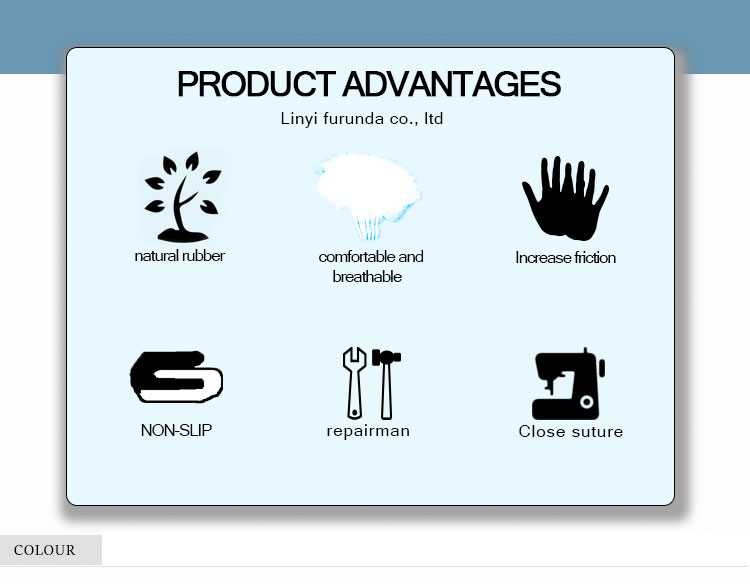 PRODUCT ADVANTAGES

Linyi furunda co., ltd

natural rubber

comfortable and breathable

Increase friction

NON-SLIP

repairman

Close suture

COLOUR